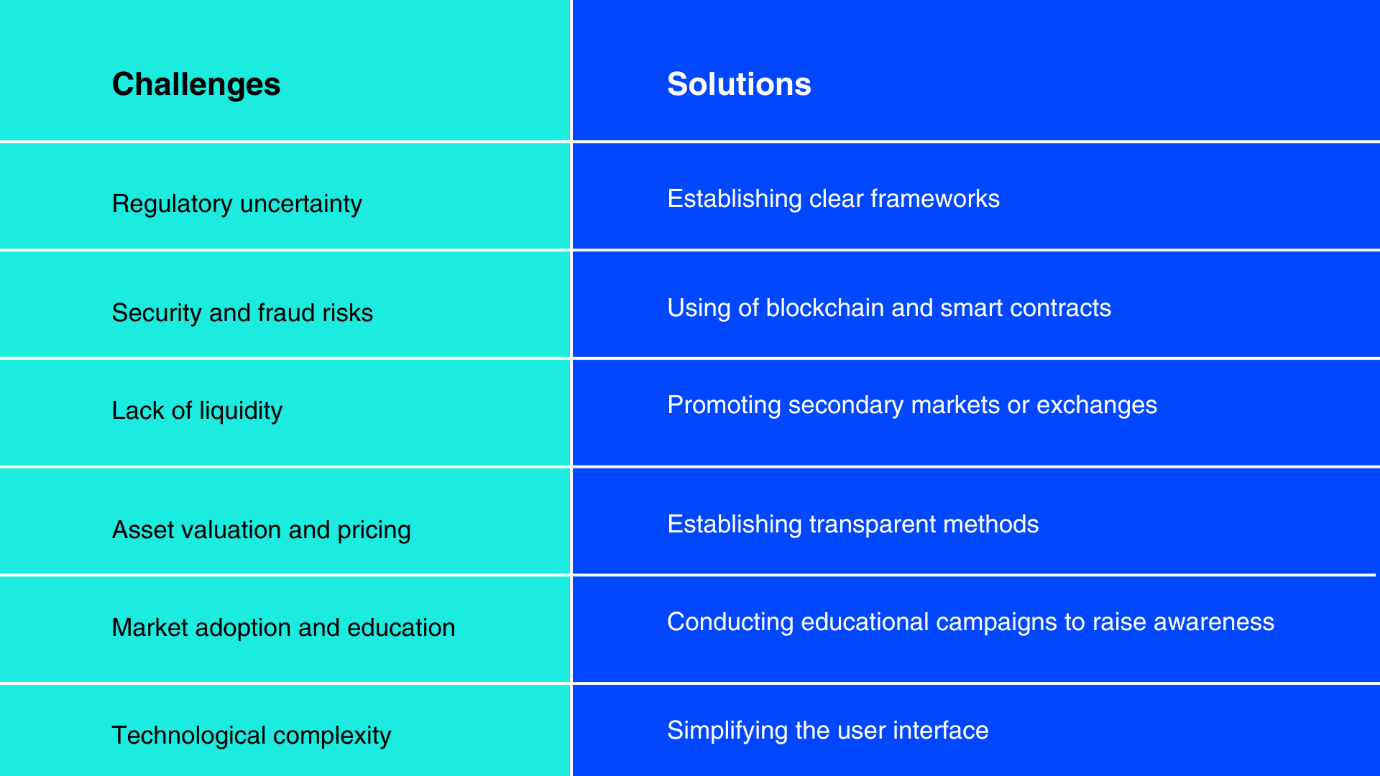 | Challenges | Solutions |
|---|---|
| Regulatory uncertainty | Establishing clear frameworks |
| Security and fraud risks | Using of blockchain and smart contracts |
| Lack of liquidity | Promoting secondary markets or exchanges |
| Asset valuation and pricing | Establishing transparent methods |
| Market adoption and education | Conducting educational campaigns to raise awareness |
| Technological complexity | Simplifying the user interface |